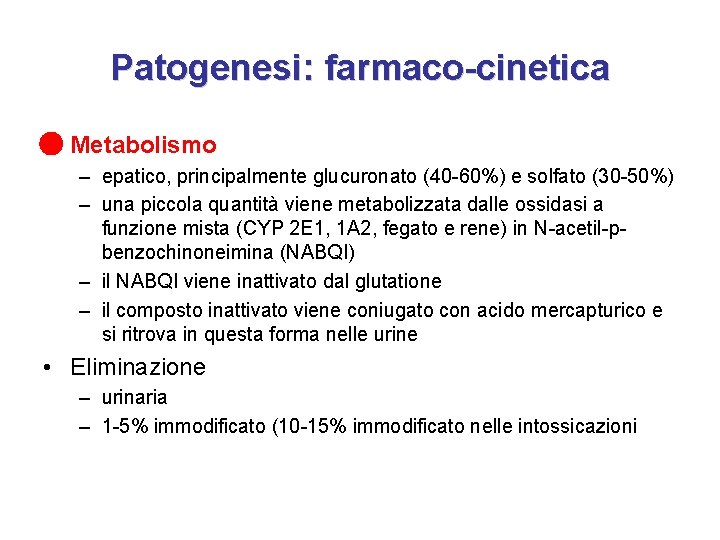 Patogenesi: farmaco-cinetica

Metabolismo
– epatico, principalmente glucuronato (40-60%) e solfato (30-50%)
– una piccola quantità viene metabolizzata dalle ossidasi a funzione mista (CYP 2E1, 1A2, fegato e rene) in N-acetil-p-benzochinoneimina (NABQI)
– il NABQI viene inattivato dal glutatione
– il composto inattivato viene coniugato con acido mercapturico e si ritrova in questa forma nelle urine

• Eliminazione
– urinaria
– 1-5% immodificato (10-15% immodificato nelle intossicazioni